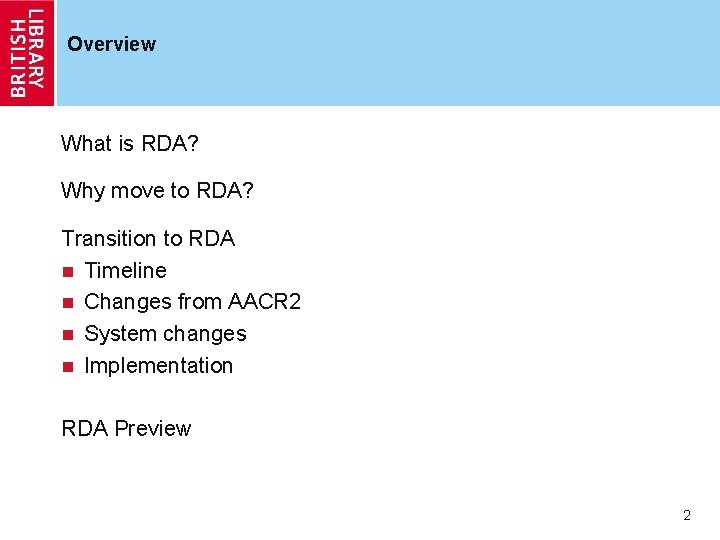 BRITISH LIBRARY

Overview

What is RDA?

Why move to RDA?

Transition to RDA
- Timeline
- Changes from AACR2
- System changes
- Implementation

RDA Preview

2